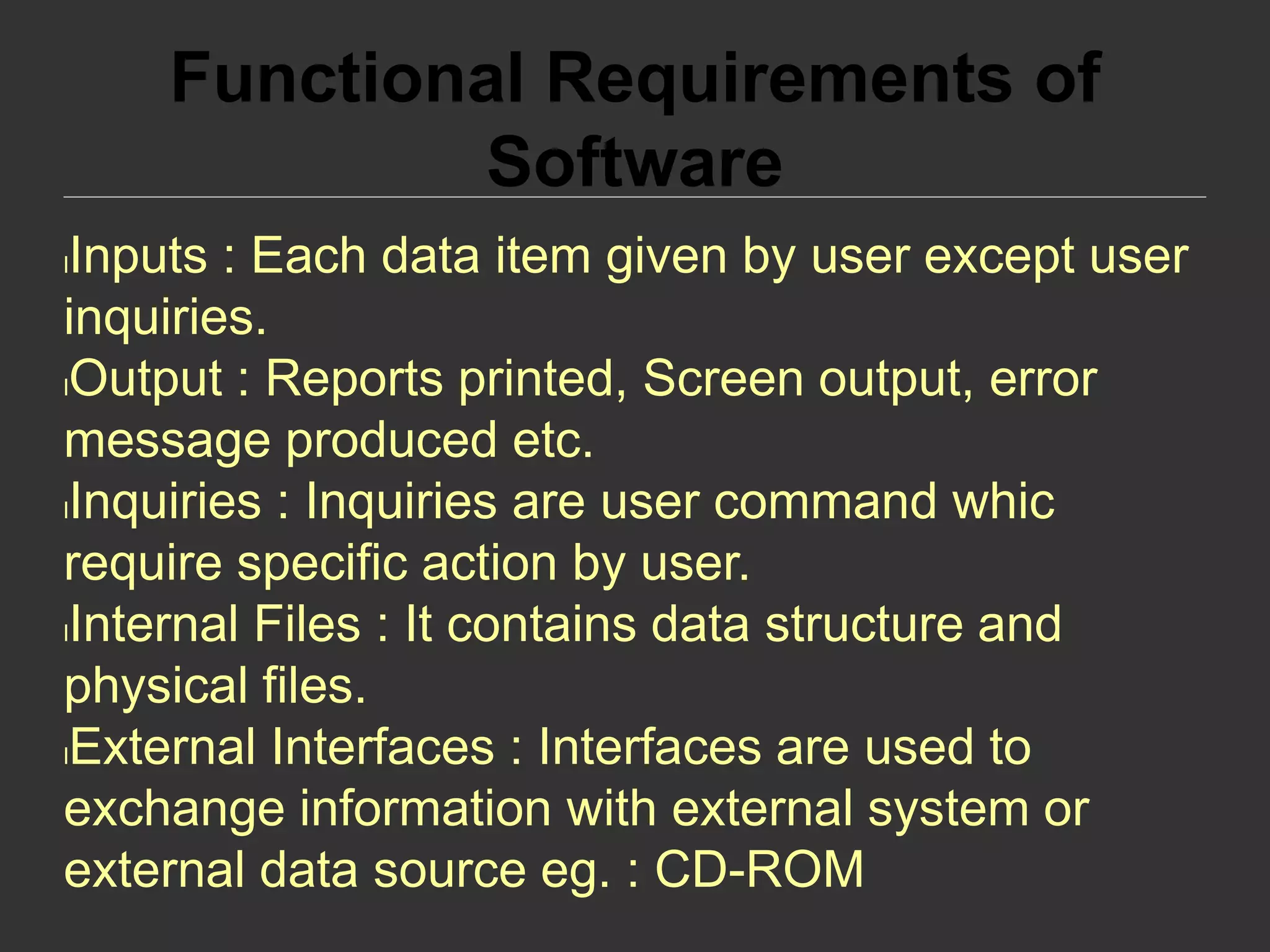 Functional Requirements of Software

Inputs : Each data item given by user except user inquiries.
Output : Reports printed, Screen output, error message produced etc.
Inquiries : Inquiries are user command whic require specific action by user.
Internal Files : It contains data structure and physical files.
External Interfaces : Interfaces are used to exchange information with external system or external data source eg. : CD-ROM